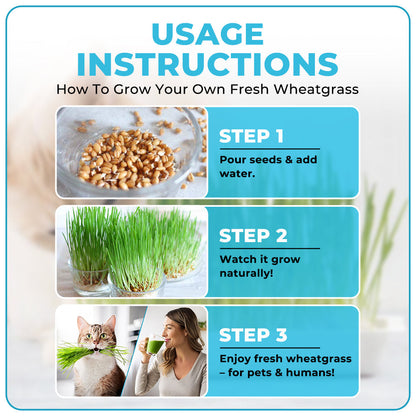 USAGE INSTRUCTIONS

How To Grow Your Own Fresh Wheatgrass

STEP 1

Pour seeds & add water.

STEP 2

Watch it grow naturally!

STEP 3

Enjoy fresh wheatgrass – for pets & humans!